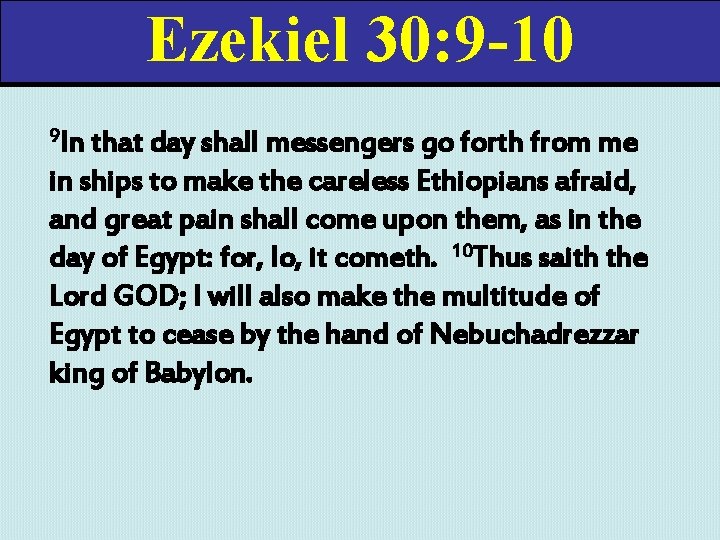 Ezekiel 30:9-10

$^{9}$In that day shall messengers go forth from me in ships to make the careless Ethiopians afraid, and great pain shall come upon them, as in the day of Egypt: for, lo, it cometh. $^{10}$Thus saith the Lord GOD; I will also make the multitude of Egypt to cease by the hand of Nebuchadrezzar king of Babylon.